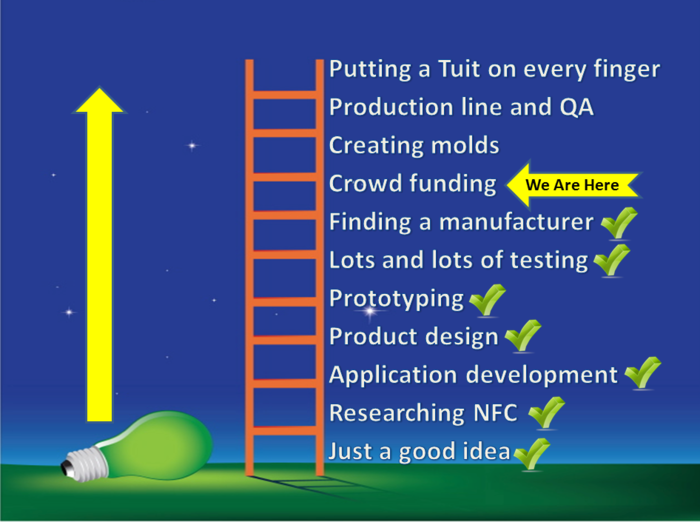 Putting a Tuit on every finger
Production line and QA
Creating molds
Crowd funding
We Are Here
Finding a manufacturer
Lots and lots of testing
Prototyping
Product design
Application development
Researching NFC
Just a good idea